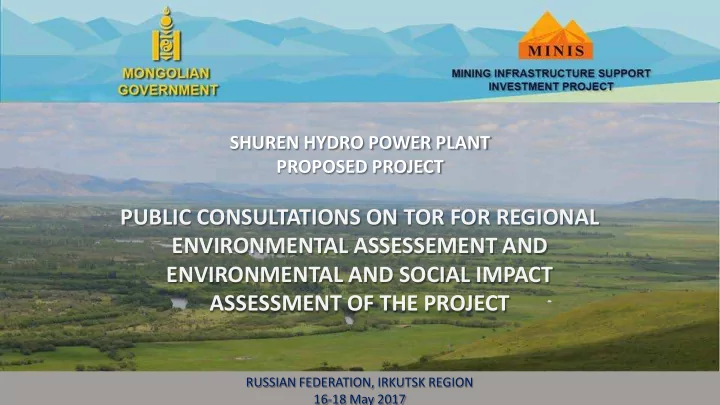 MONGOLIAN GOVERNMENT

MINIS

MINING INFRASTRUCTURE SUPPORT INVESTMENT PROJECT

SHUREN HYDRO POWER PLANT
PROPOSED PROJECT

PUBLIC CONSULTATIONS ON TOR FOR REGIONAL ENVIRONMENTAL ASSESSEMENT AND ENVIRONMENTAL AND SOCIAL IMPACT ASSESSMENT OF THE PROJECT

RUSSIAN FEDERATION, IRKUTSK REGION
16-18 May 2017